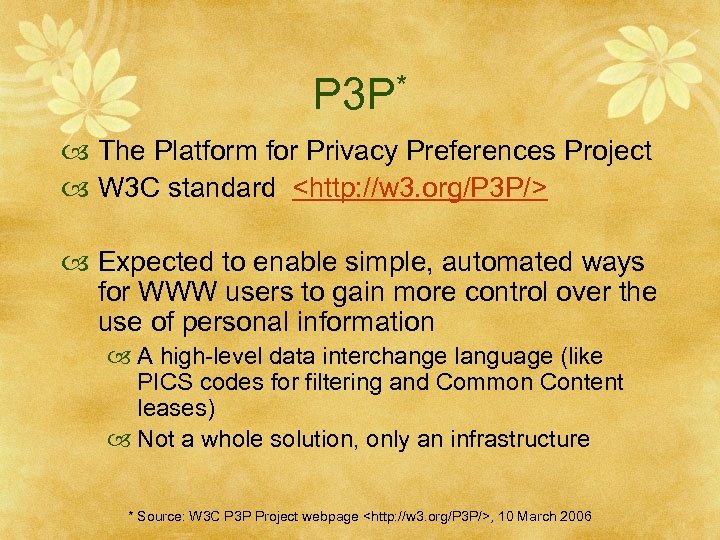 P3P*

The Platform for Privacy Preferences Project

W3C standard <http://w3.org/P3P/>

Expected to enable simple, automated ways for WWW users to gain more control over the use of personal information

A high-level data interchange language (like PICS codes for filtering and Common Content leases)

Not a whole solution, only an infrastructure

* Source: W3C P3P Project webpage <http://w3.org/P3P/>, 10 March 2006